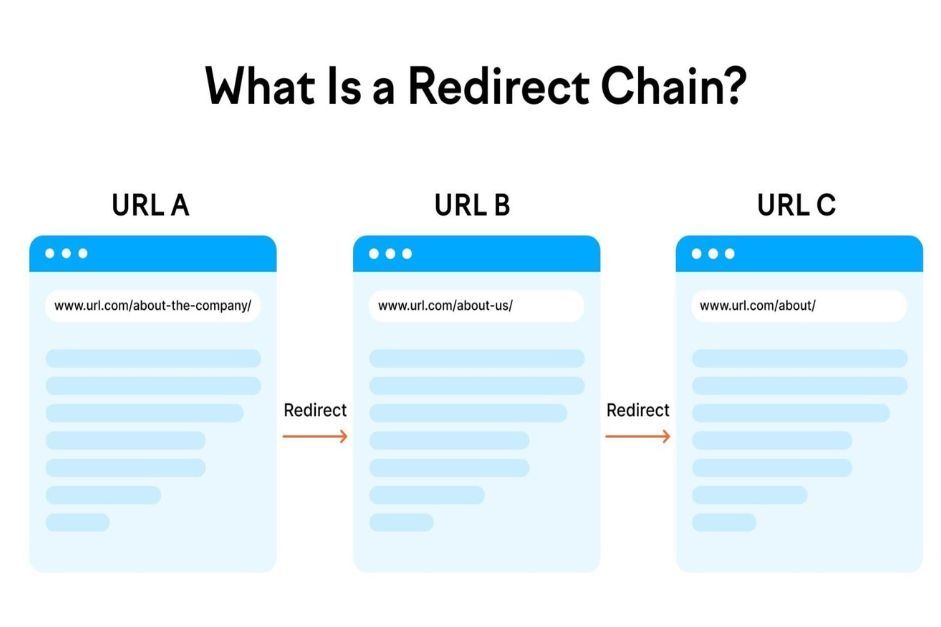 What Is a Redirect Chain?

URL A

www.url.com/about-the-company/

Redirect

URL B

www.url.com/about-us/

Redirect

URL C

www.url.com/about/